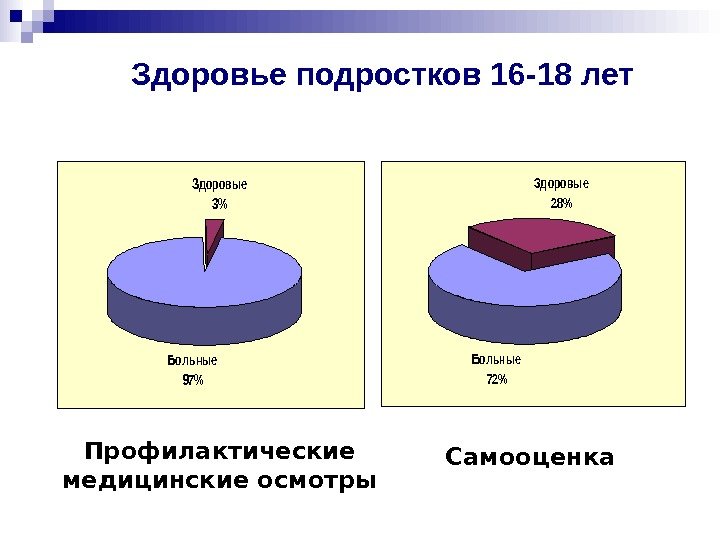 Здоровье подростков 16-18 лет

Здоровые
3%

Больные
97%

Здоровые
28%

Больные
72%

Профилактические медицинские осмотры

Самооценка